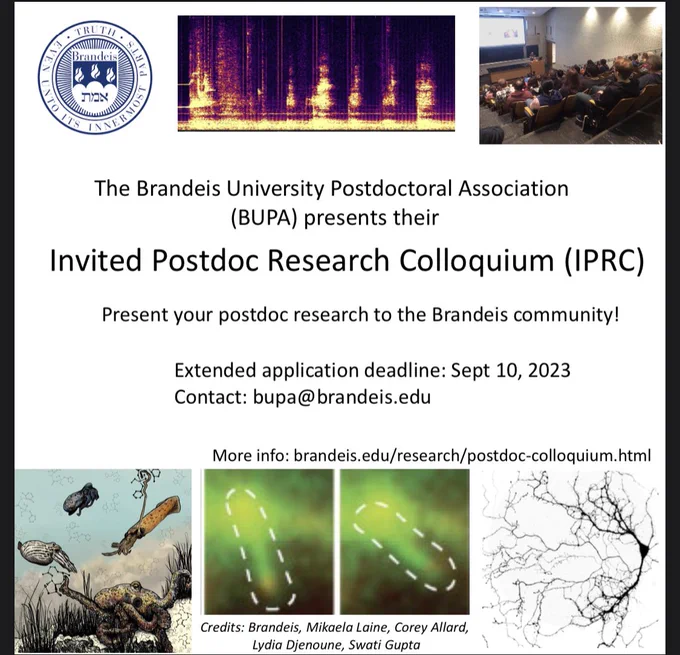 TRUTH EVEN UNTO ITS INNERMOST PARTS
Brandeis
אמת

The Brandeis University Postdoctoral Association (BUPA) presents their

Invited Postdoc Research Colloquium (IPRC)

Present your postdoc research to the Brandeis community!

Extended application deadline: Sept 10, 2023
Contact: bupa@brandeis.edu

More info: brandeis.edu/research/postdoc-colloquium.html

Credits: Brandeis, Mikaela Laine, Corey Allard, Lydia Djenoune, Swati Gupta